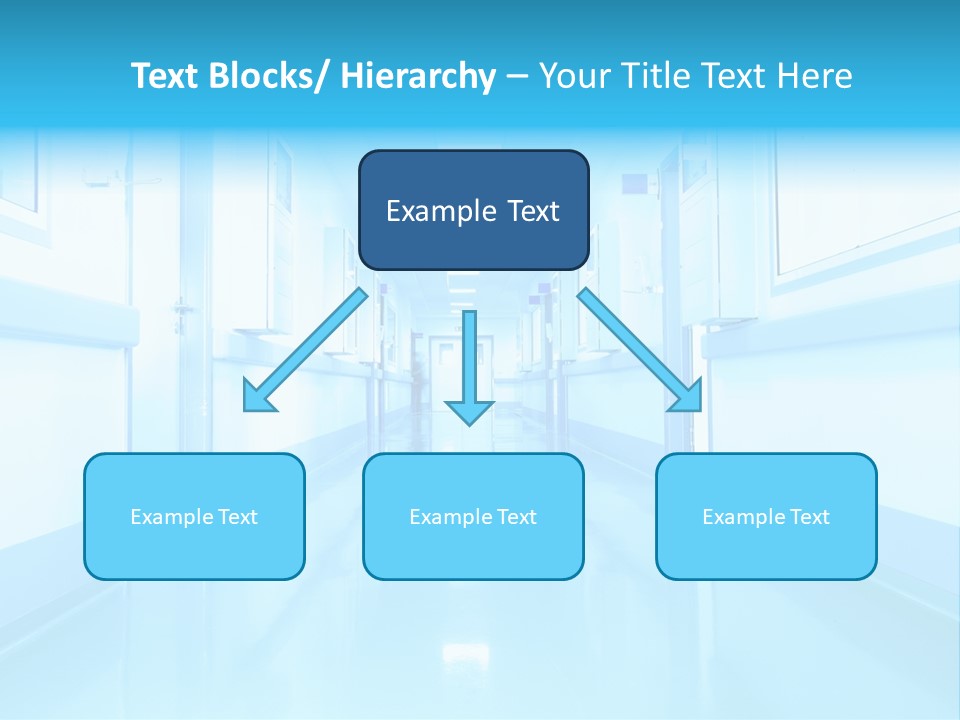 Text Blocks/ Hierarchy – Your Title Text Here

Example Text

Example Text

Example Text

Example Text